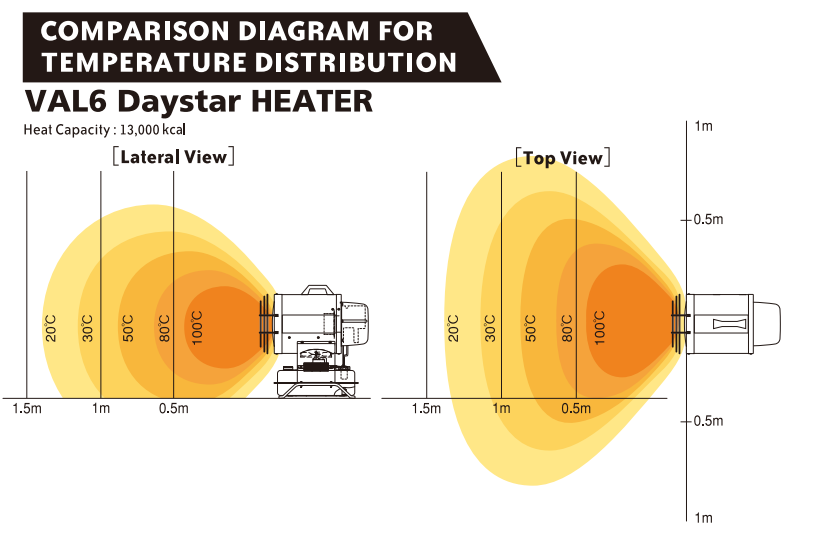 COMPARISON DIAGRAM FOR TEMPERATURE DISTRIBUTION

VAL6 Daystar HEATER

Heat Capacity : 13,000 kcal

[Lateral View]

20°C 30°C 50°C 80°C 100°C

1.5m 1m 0.5m

[Top View]

20°C 30°C 50°C 80°C 100°C

1.5m 1m 0.5m

1m
0.5m
0.5m
1m